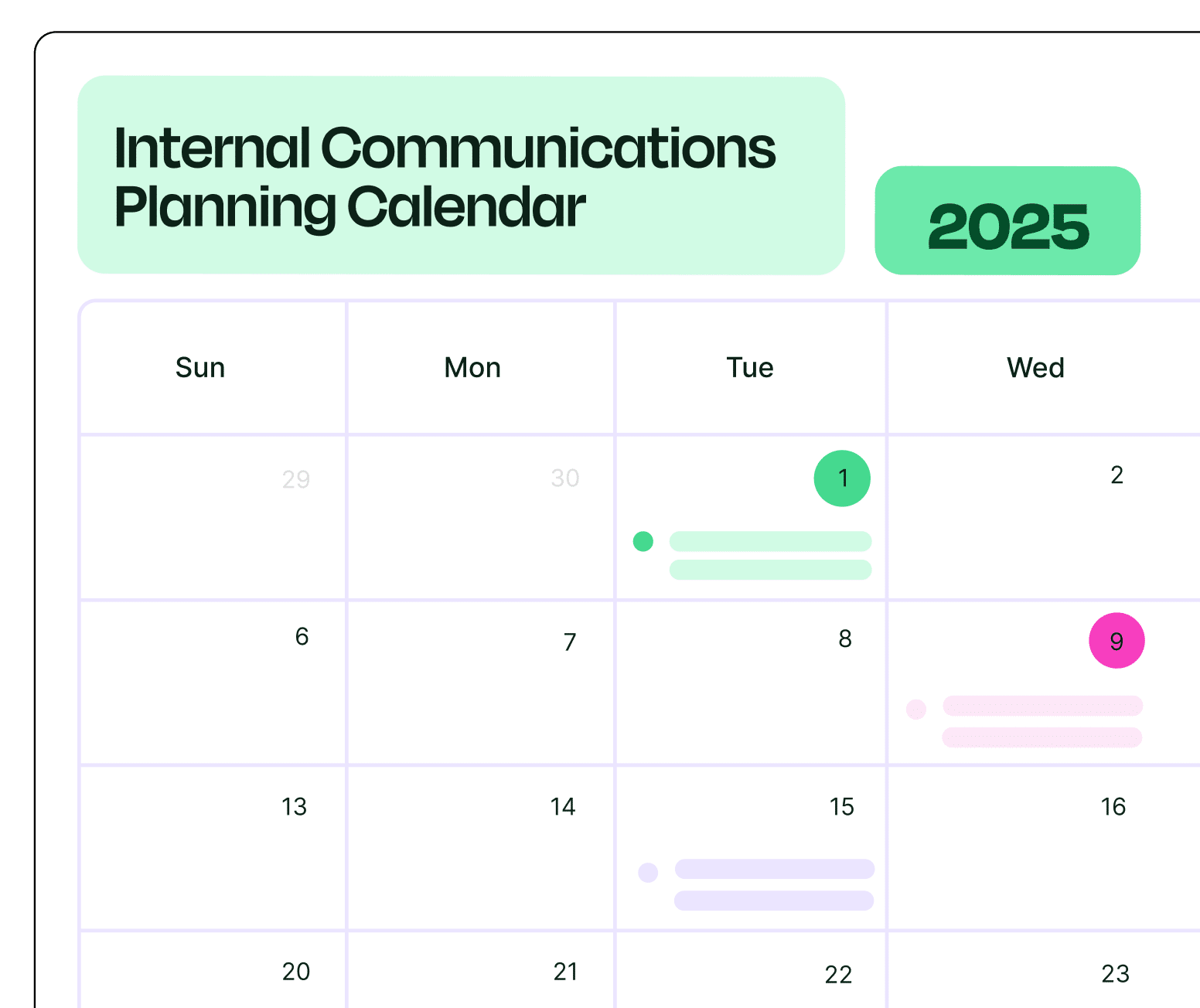 Internal Communications Planning Calendar

2025

| Sun | Mon | Tue | Wed |
|---|---|---|---|
| 29 | 30 | 1 | 2 |
| 6 | 7 | 8 | 9 |
| 13 | 14 | 15 | 16 |
| 20 | 21 | 22 | 23 |